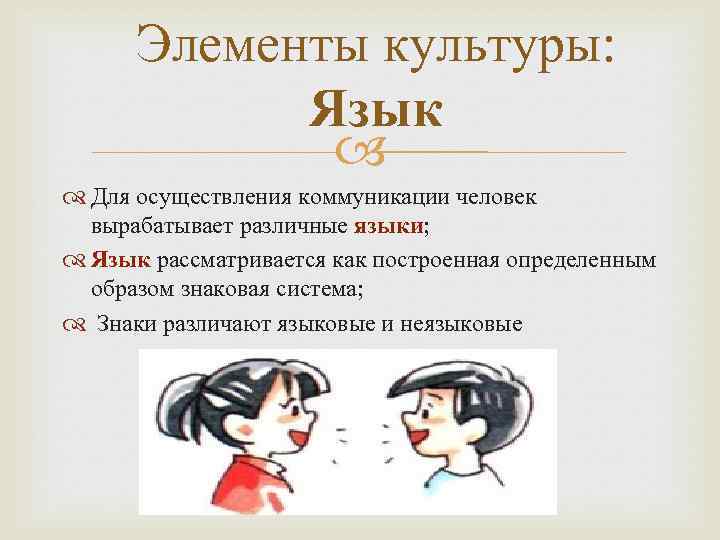 Элементы культуры:
Язык

Для осуществления коммуникации человек вырабатывает различные языки;

Язык рассматривается как построенная определенным образом знаковая система;

Знаки различают языковые и неязыковые